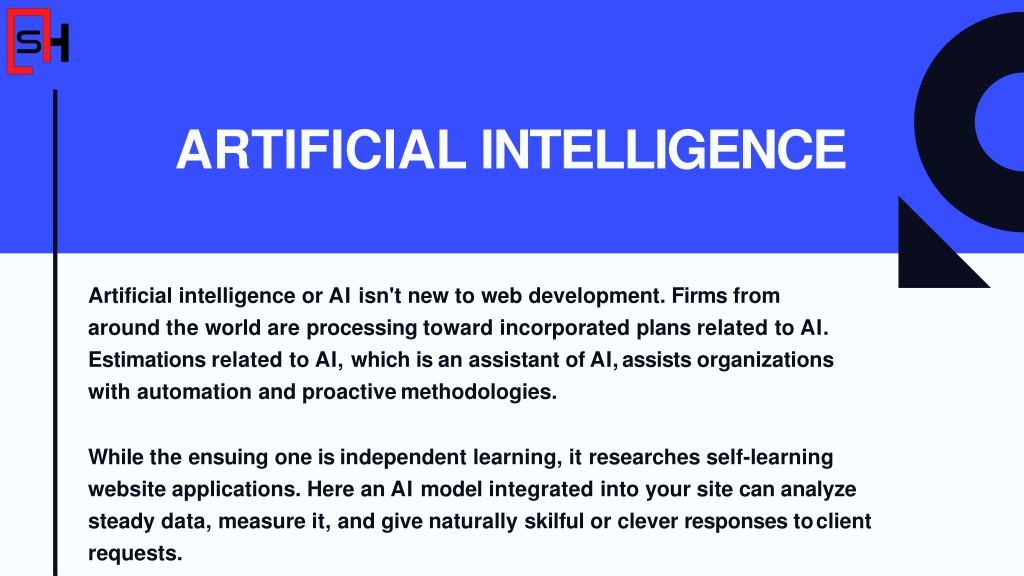 SH

ARTIFICIAL INTELLIGENCE

Artificial intelligence or AI isn't new to web development. Firms from around the world are processing toward incorporated plans related to AI. Estimations related to AI, which is an assistant of AI, assists organizations with automation and proactive methodologies.

While the ensuing one is independent learning, it researches self-learning website applications. Here an AI model integrated into your site can analyze steady data, measure it, and give naturally skilful or clever responses to client requests.